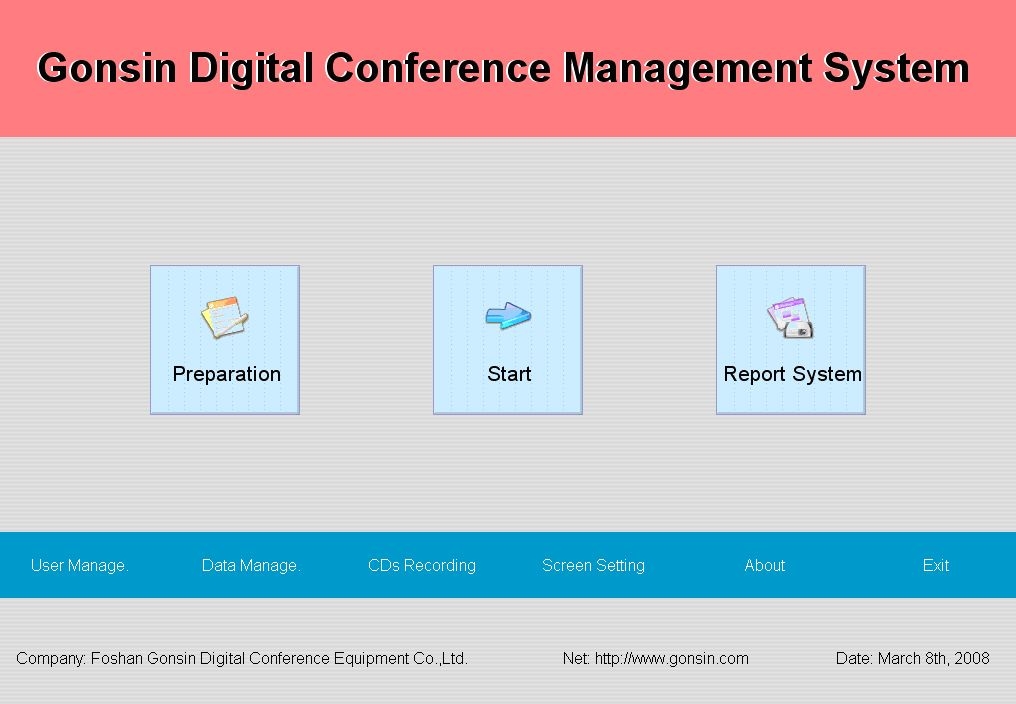 Gonsin Digital Conference Management System

Preparation

Start

Report System

User Manage.

Data Manage.

CDs Recording

Screen Setting

About

Exit

Company: Foshan Gonsin Digital Conference Equipment Co.,Ltd.

Net: http://www.gonsin.com

Date: March 8th, 2008